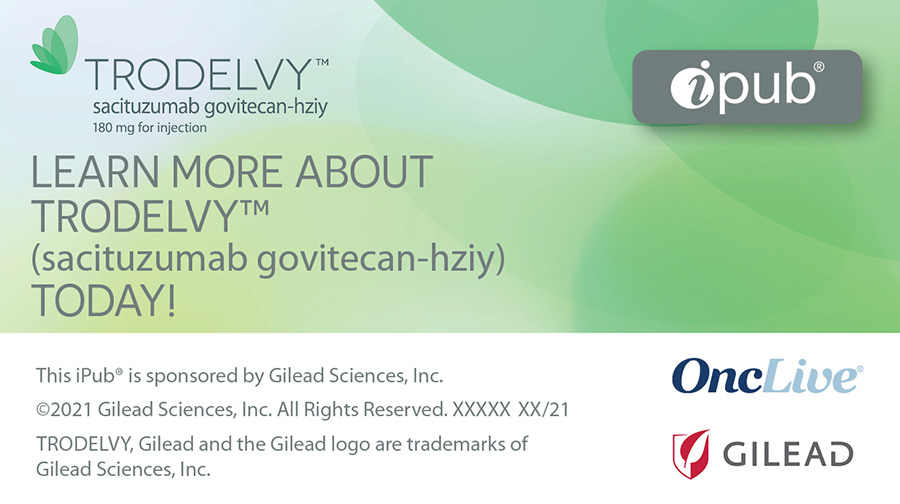 TRODELVY™
sacituzumab govitecan-hziy
180 mg for injection

ipub®

LEARN MORE ABOUT TRODELVY™ (sacituzumab govitecan-hziy) TODAY!

This iPub® is sponsored by Gilead Sciences, Inc.

©2021 Gilead Sciences, Inc. All Rights Reserved. XXXXX XX/21

TRODELVY, Gilead and the Gilead logo are trademarks of Gilead Sciences, Inc.

OncLive®

GILEAD